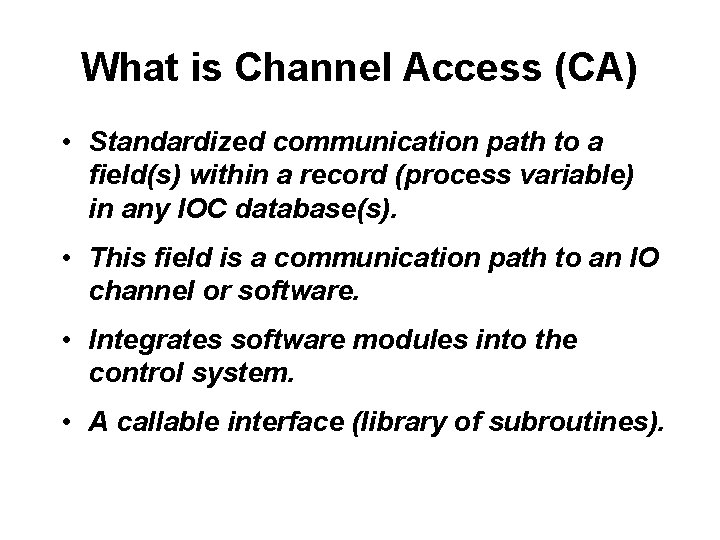 What is Channel Access (CA)

• Standardized communication path to a field(s) within a record (process variable) in any IOC database(s).

• This field is a communication path to an IO channel or software.

• Integrates software modules into the control system.

• A callable interface (library of subroutines).